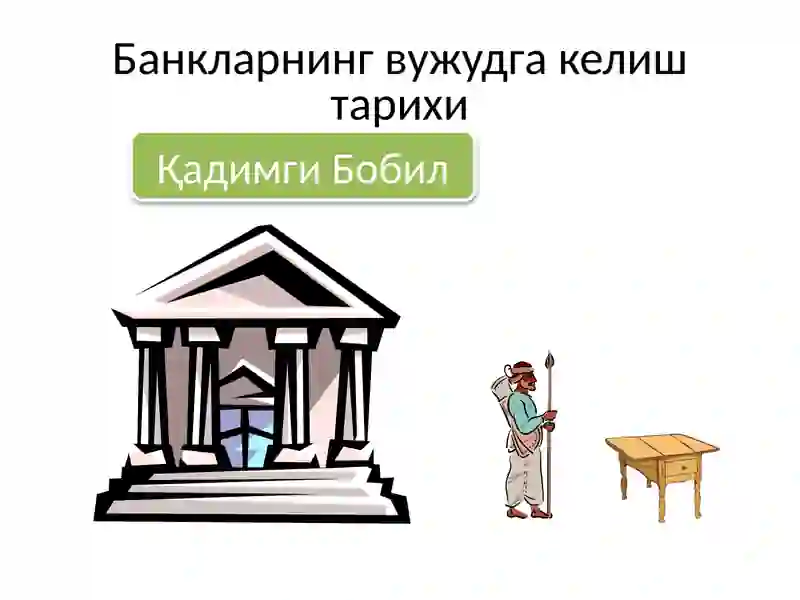 Банкларнинг вужудга келиш тарихи

Қадимги Бобил